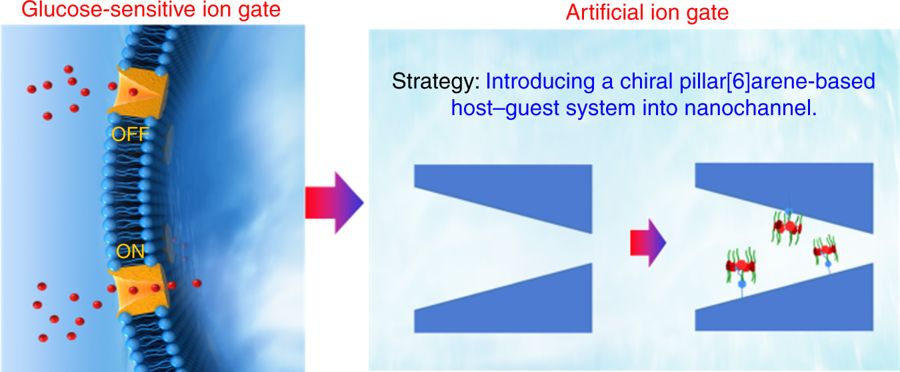 Glucose-sensitive ion gate

OFF

ON

Artificial ion gate

Strategy: Introducing a chiral pillar[6]arene-based host–guest system into nanochannel.